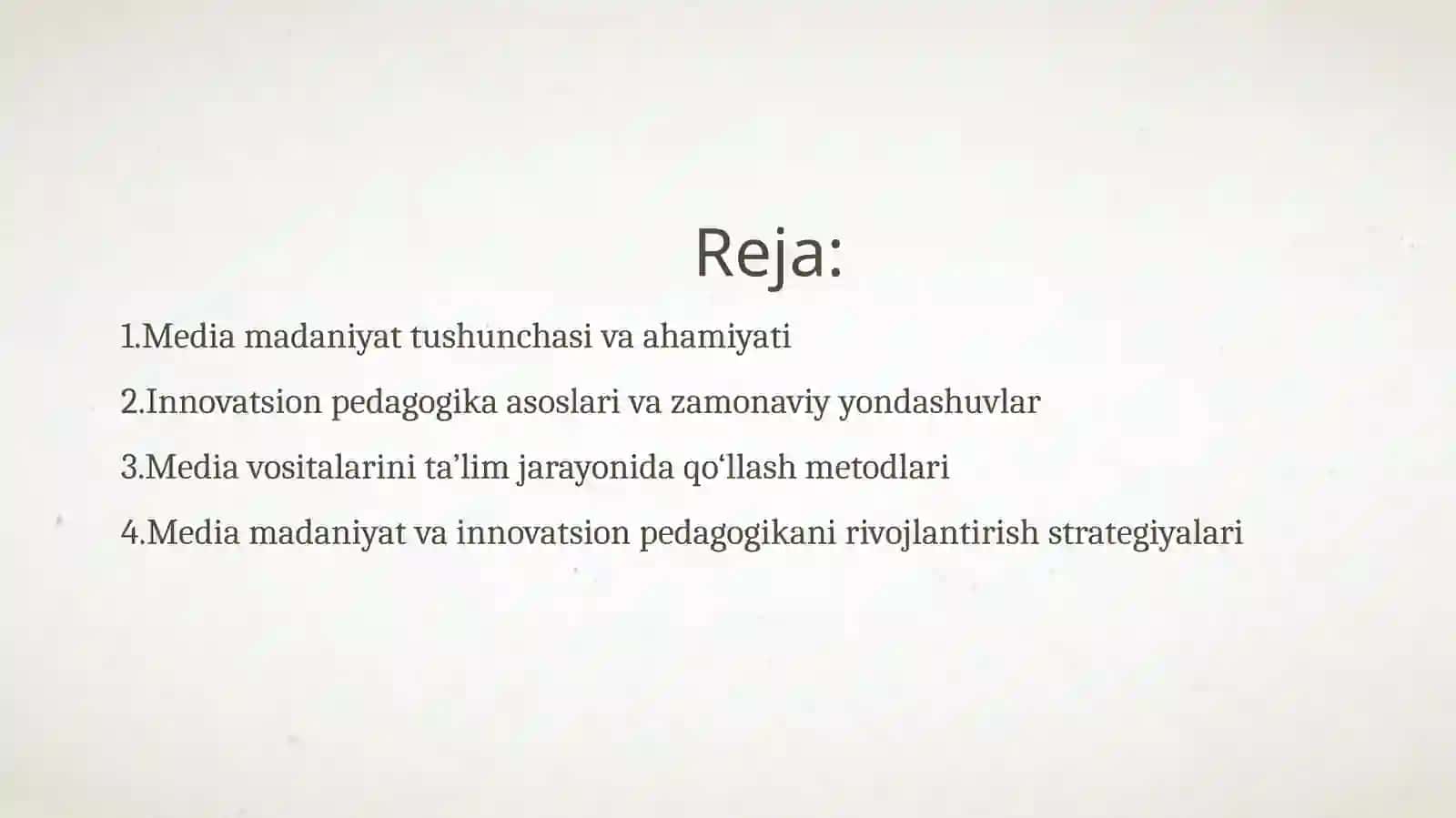 Reja:

1.Media madaniyat tushunchasi va ahamiyati

2.Innovatsion pedagogika asoslari va zamonaviy yondashuvlar

3.Media vositalarini ta’lim jarayonida qo‘llash metodlari

4.Media madaniyat va innovatsion pedagogikani rivojlantirish strategiyalari